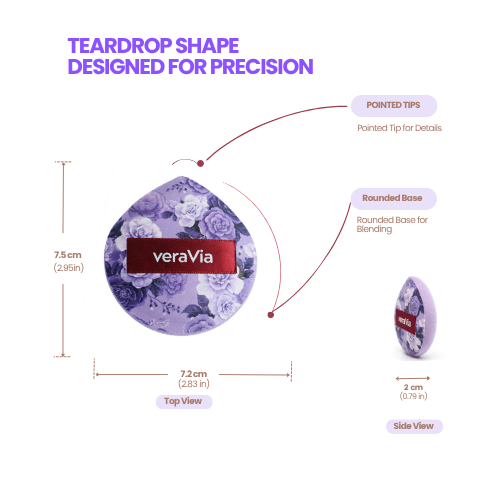 TEARDROP SHAPE
DESIGNED FOR PRECISION

POINTED TIPS

Pointed Tip for Details

Rounded Base

Rounded Base for Blending

7.5 cm
(2.95in)

veraVia

7.2 cm
(2.83 in)

Top View

veraVia

2 cm
(0.79 in)

Side View